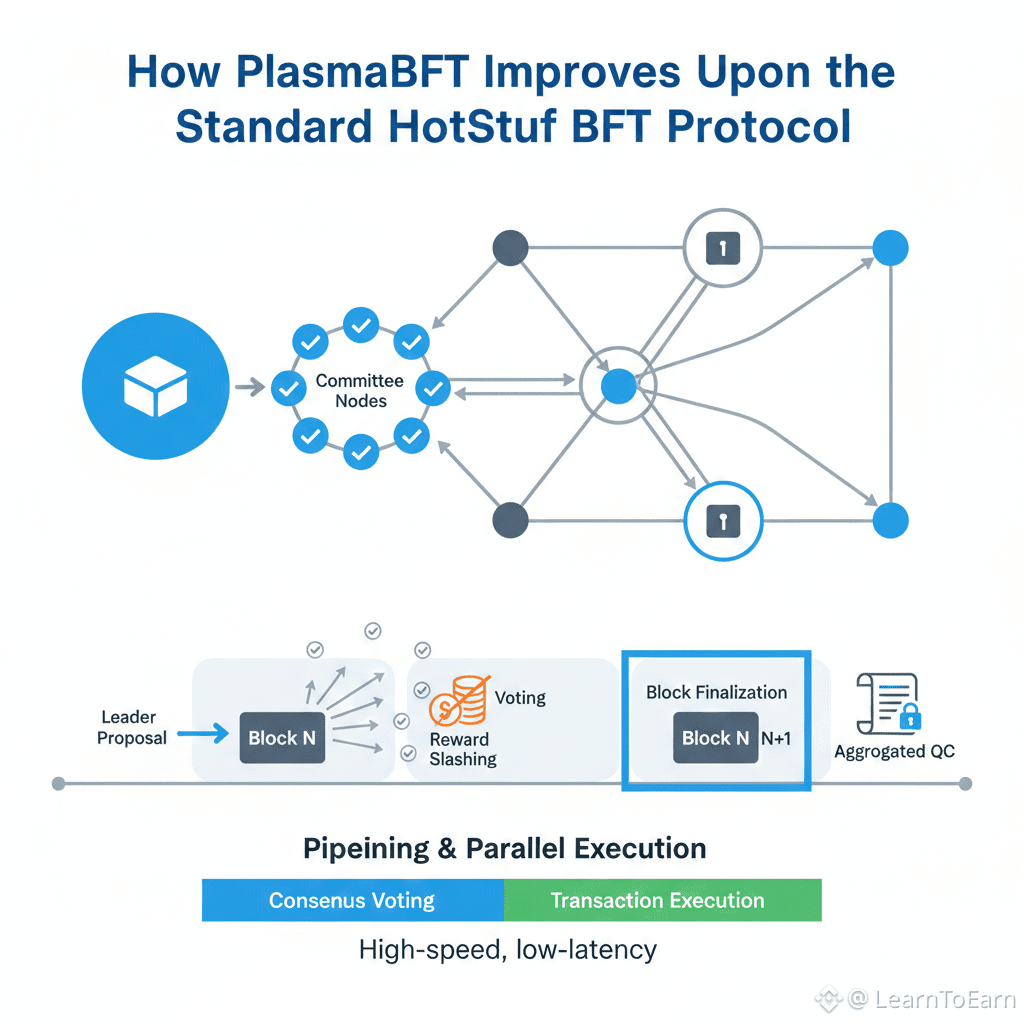 How PlasmaBFT Improves Upon the Standard HotStuf BFT Protocol

Committee Nodes

Leader Proposal

Block N

Voting

Reward Slashing

Block Finalization

Block N N+1

Aggregated QC

Pipeining & Parallel Execution

Consenus Voting

Transaction Execution

High-speed, low-latency

@ LearnToEarn